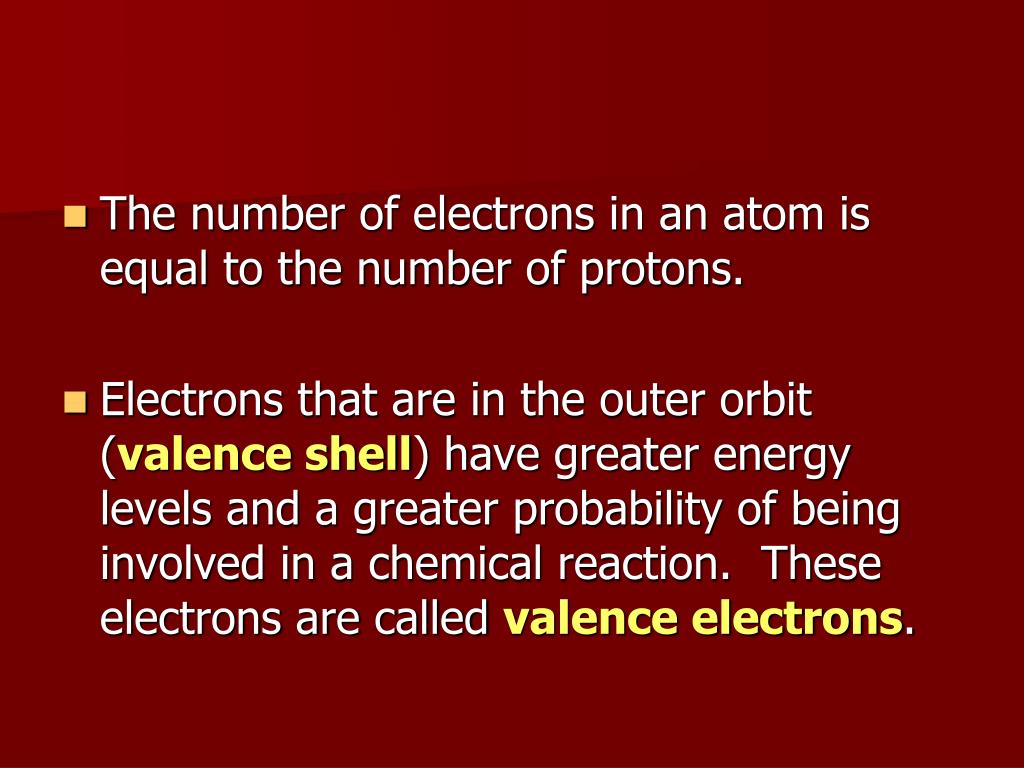 The number of electrons in an atom is equal to the number of protons.

Electrons that are in the outer orbit (valence shell) have greater energy levels and a greater probability of being involved in a chemical reaction.  These electrons are called valence electrons.